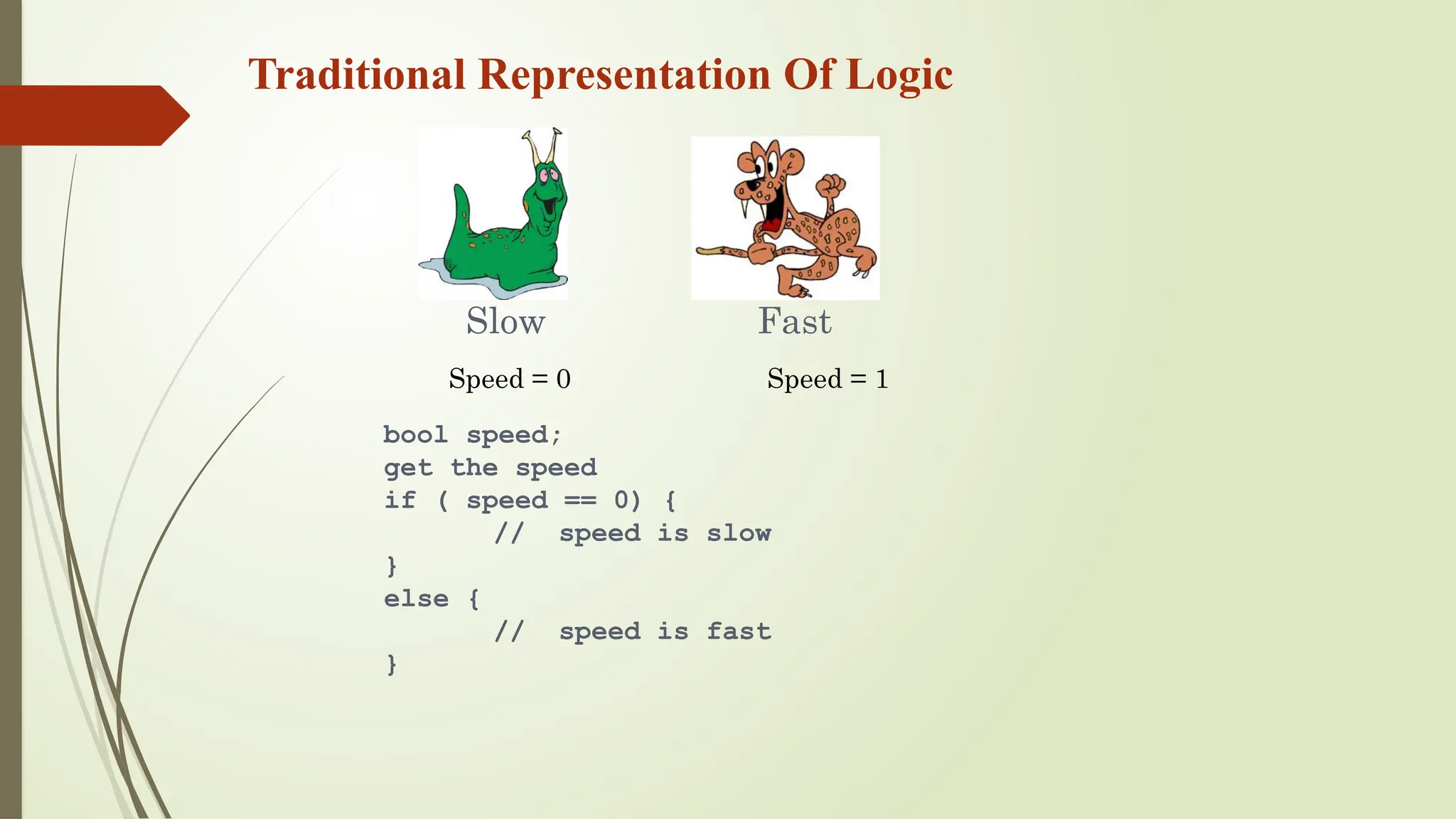 Traditional Representation Of Logic

Slow

Fast

Speed = 0

Speed = 1

bool speed;
get the speed
if ( speed == 0) {
    //  speed is slow
}
else {
    //  speed is fast
}